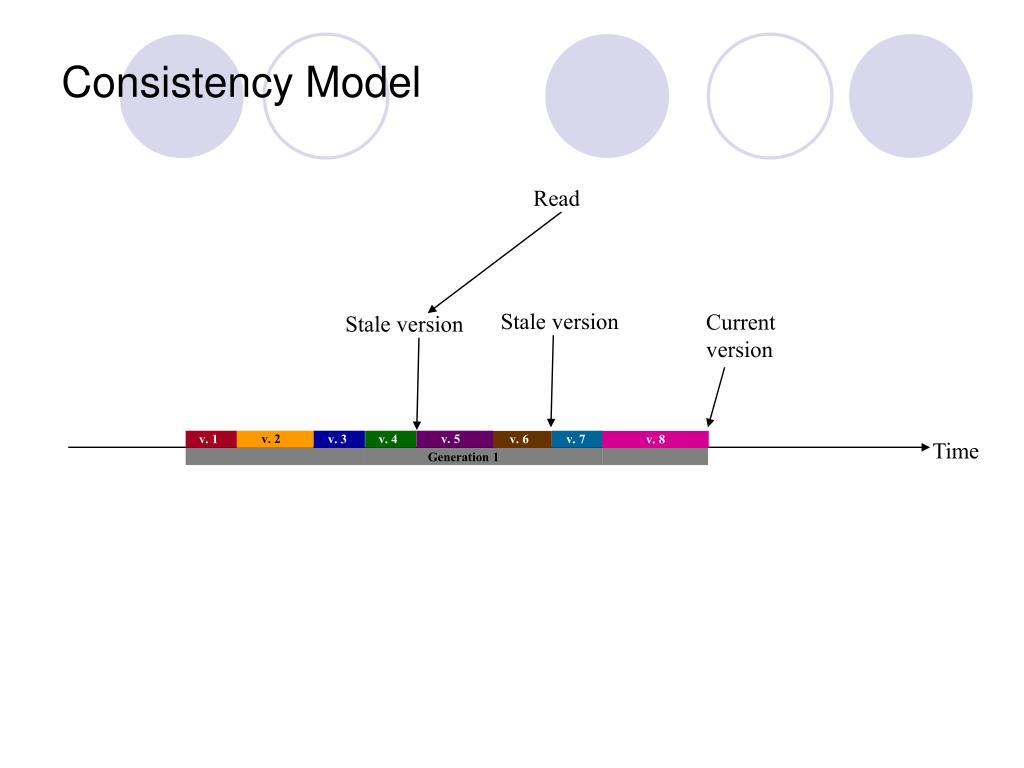 Consistency Model

Read

Stale version

Stale version

Current version

v. 1 v. 2 v. 3 v. 4 v. 5 v. 6 v. 7 v. 8

Generation 1

Time